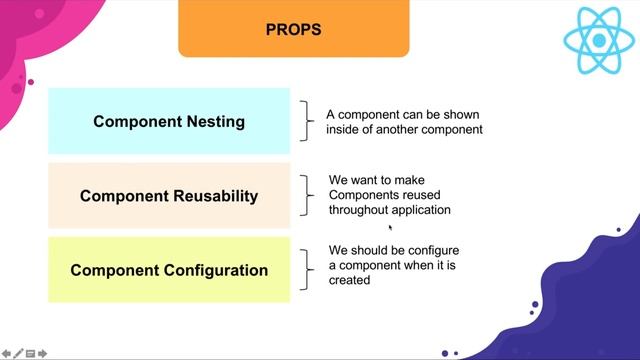 PROPS

Component Nesting

A component can be shown inside of another component

Component Reusability

We want to make Components reused throughout application

Component Configuration

We should be configure a component when it is created